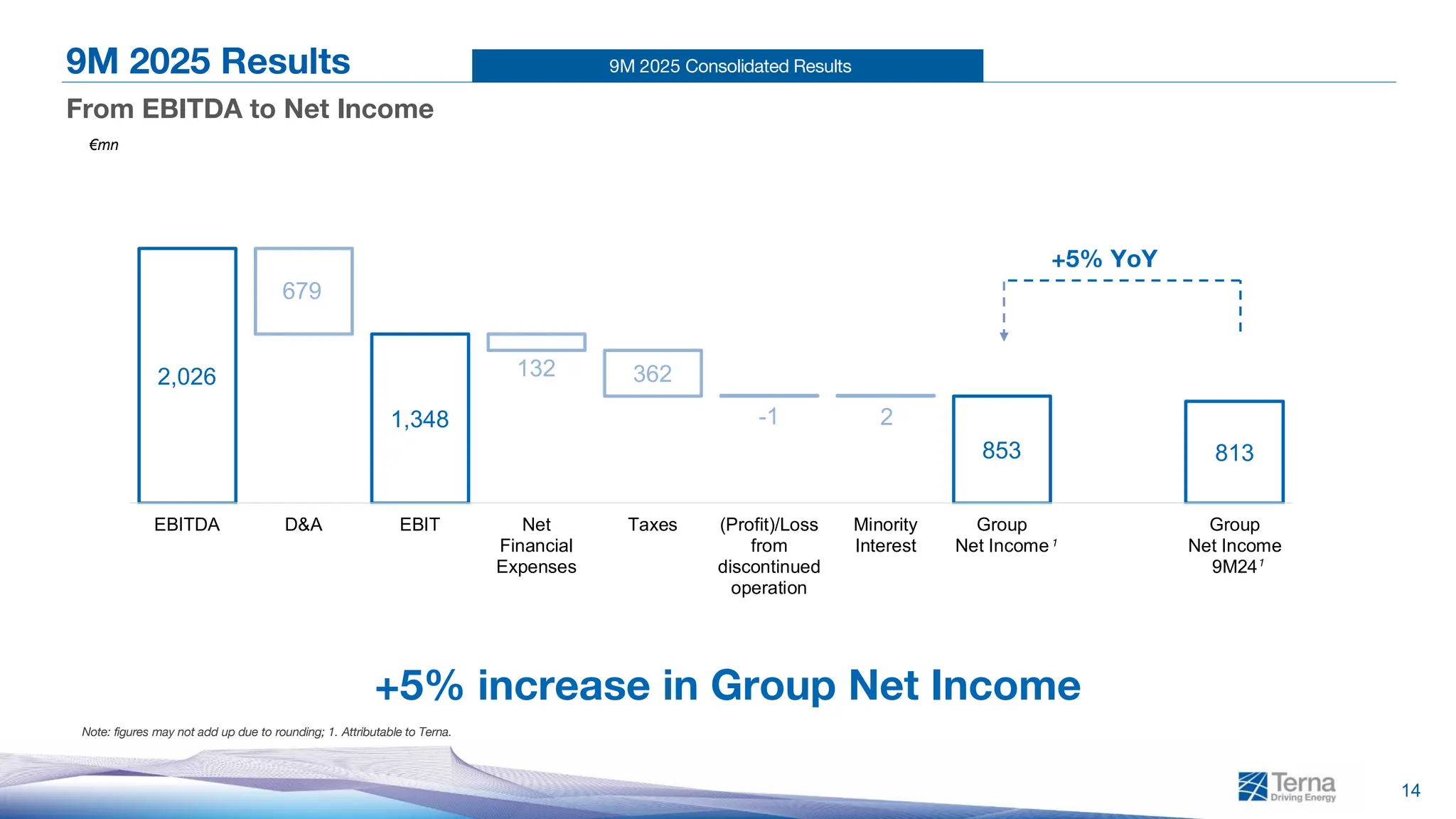 9M 2025 Results

9M 2025 Consolidated Results

From EBITDA to Net Income

€mn

+5% YoY

2,026
679
1,348
132
362
-1
2
853
813

EBITDA
D&A
EBIT
Net Financial Expenses
Taxes
(Profit)/Loss from discontinued operation
Minority Interest
Group Net Income $^1$
Group Net Income 9M24 $^1$

+5% increase in Group Net Income

Note: figures may not add up due to rounding; 1. Attributable to Terna.

Terna
Driving Energy

14